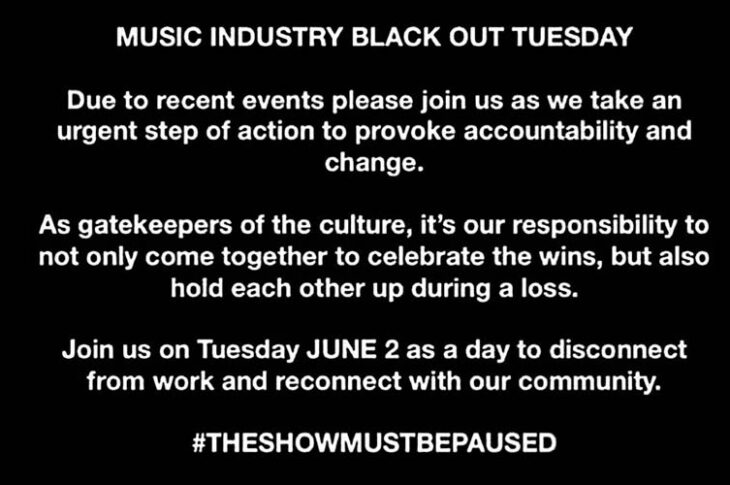 MUSIC INDUSTRY BLACK OUT TUESDAY

Due to recent events please join us as we take an urgent step of action to provoke accountability and change.

As gatekeepers of the culture, it's our responsibility to not only come together to celebrate the wins, but also hold each other up during a loss.

Join us on Tuesday JUNE 2 as a day to disconnect from work and reconnect with our community.

#THESHOWMUSTBEPAUSED